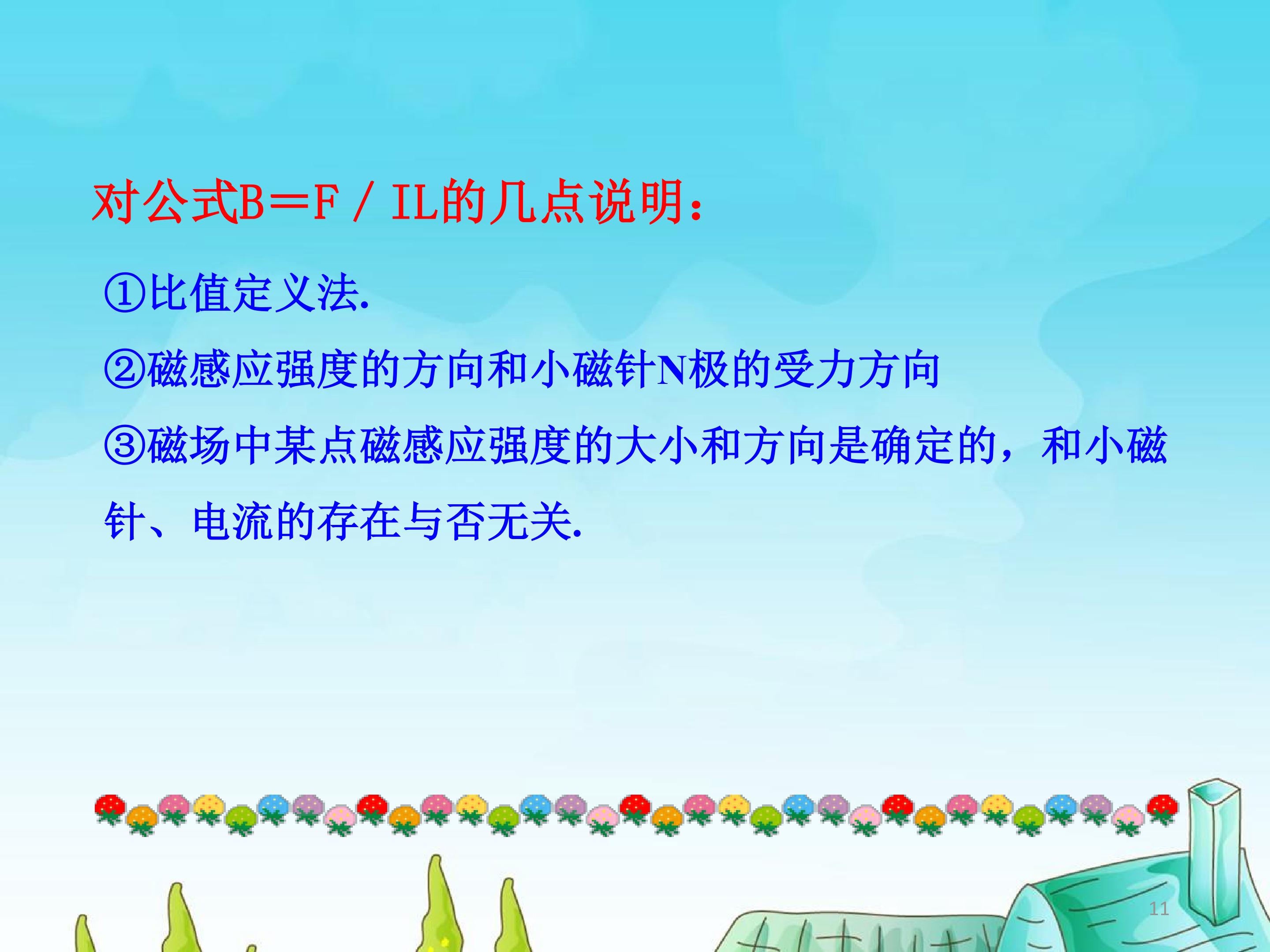 对公式B＝F／IL的几点说明：

①比值定义法.

②磁感应强度的方向和小磁针N极的受力方向

③磁场中某点磁感应强度的大小和方向是确定的，和小磁针、电流的存在与否无关.

11